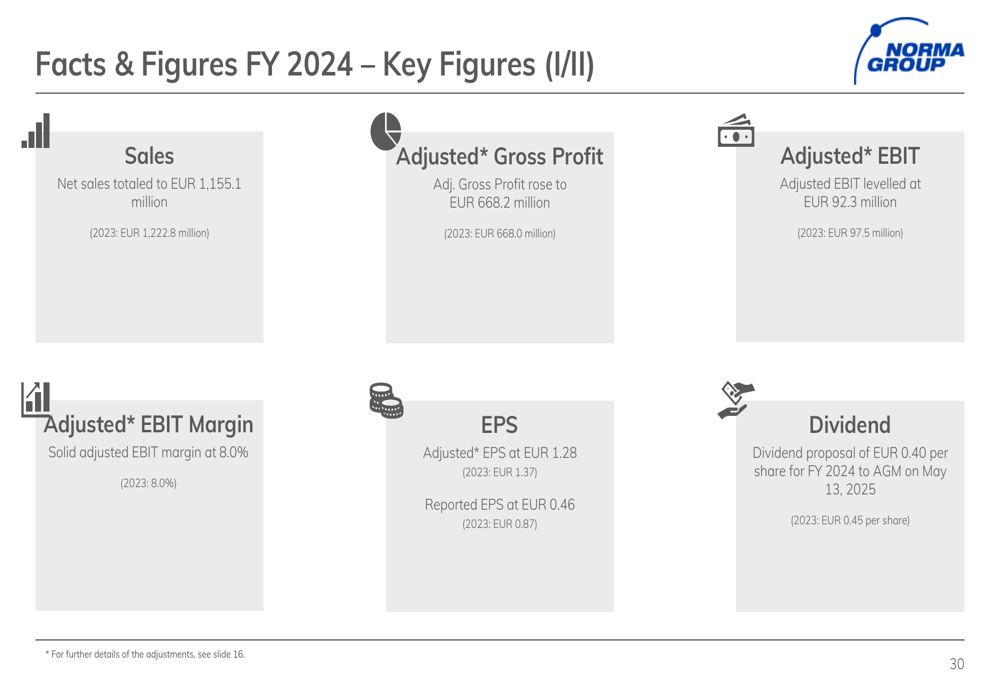 Facts & Figures FY 2024 – Key Figures (I/II)

NORMA GROUP

Sales
Net sales totaled to EUR 1,155.1 million

(2023: EUR 1,222.8 million)

Adjusted* Gross Profit
Adj. Gross Profit rose to EUR 668.2 million

(2023: EUR 668.0 million)

Adjusted* EBIT
Adjusted EBIT levelled at EUR 92.3 million

(2023: EUR 97.5 million)

Adjusted* EBIT Margin
Solid adjusted EBIT margin at 8.0%

(2023: 8.0%)

EPS
Adjusted* EPS at EUR 1.28
(2023: EUR 1.37)

Reported EPS at EUR 0.46
(2023: EUR 0.87)

Dividend
Dividend proposal of EUR 0.40 per share for FY 2024 to AGM on May 13, 2025

(2023: EUR 0.45 per share)

* For further details of the adjustments, see slide 16.

30